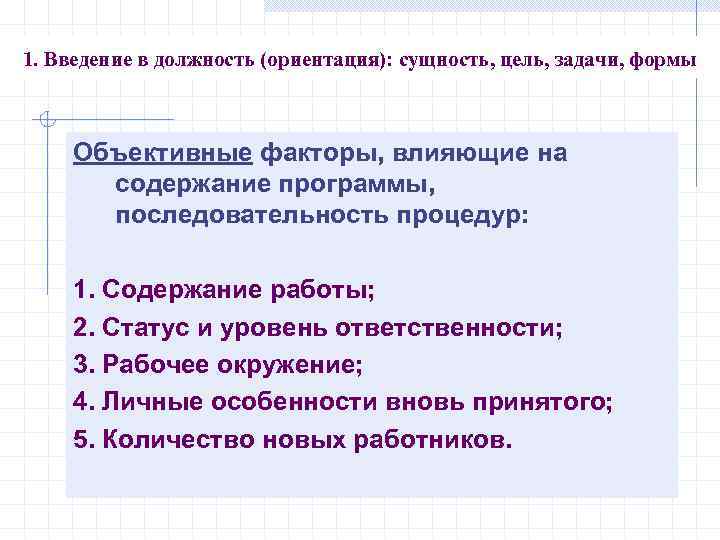 1. Введение в должность (ориентация): сущность, цель, задачи, формы

Объективные факторы, влияющие на содержание программы, последовательность процедур:

1. Содержание работы;
2. Статус и уровень ответственности;
3. Рабочее окружение;
4. Личные особенности вновь принятого;
5. Количество новых работников.